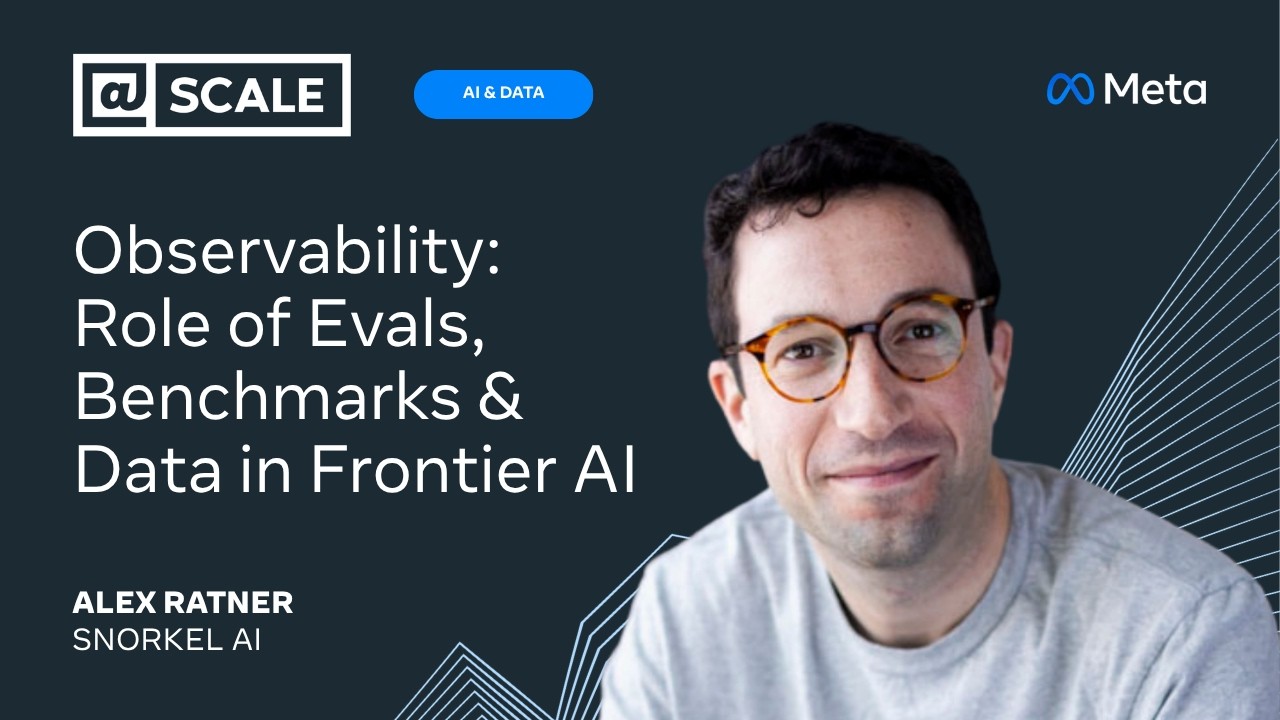 @ SCALE

AI & DATA

Meta

Observability: Role of Evals, Benchmarks & Data in Frontier AI

ALEX RATNER
SNORKEL AI